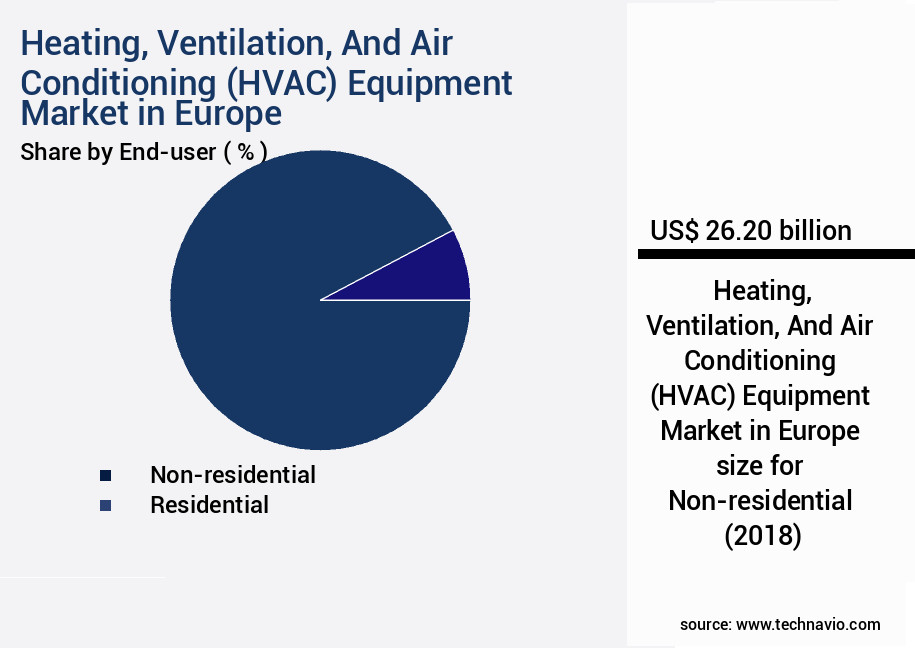 Heating, Ventilation, And Air Conditioning (HVAC) Equipment Market in Europe

Share by End-user ( % )

Non-residential
Residential

US$ 26.20 billion

Heating, Ventilation, And Air Conditioning (HVAC) Equipment Market in Europe size for Non-residential (2018)

source: www.technavio.com